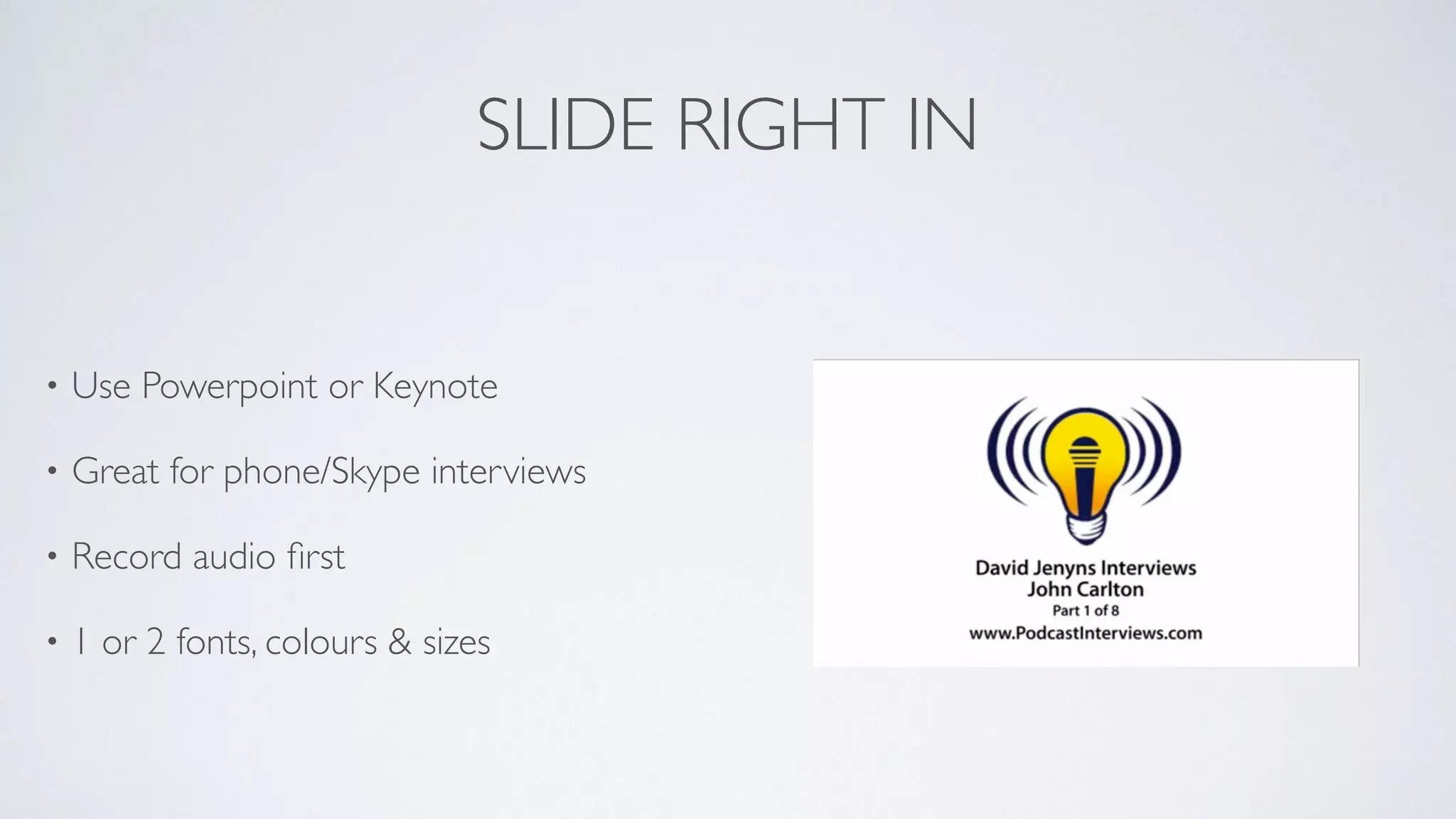 SLIDE RIGHT IN

• Use Powerpoint or Keynote

• Great for phone/Skype interviews

• Record audio first

• 1 or 2 fonts, colours & sizes

David Jenyns Interviews
John Carlton
Part 1 of 8
www.PodcastInterviews.com